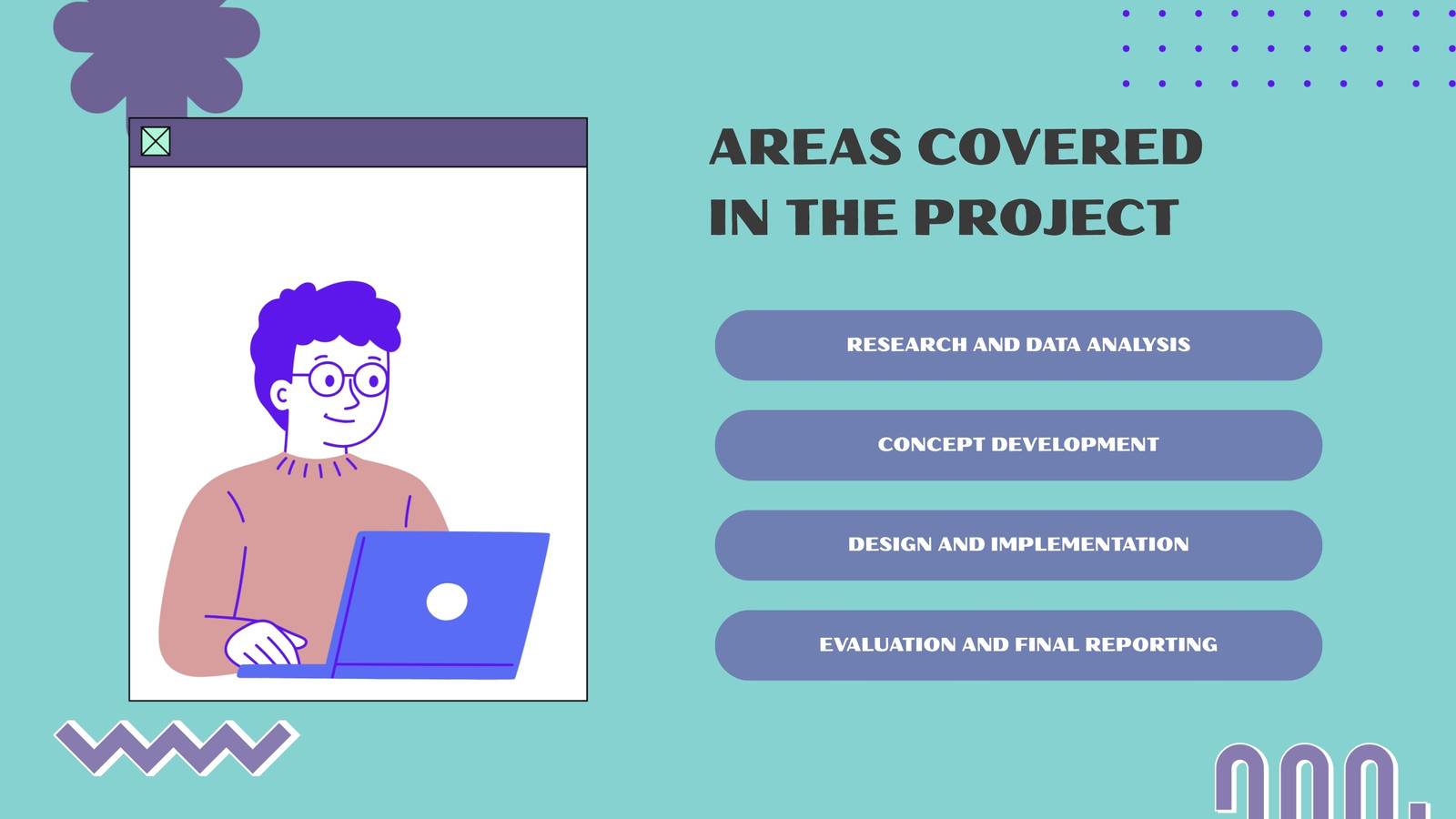 AREAS COVERED IN THE PROJECT

RESEARCH AND DATA ANALYSIS

CONCEPT DEVELOPMENT

DESIGN AND IMPLEMENTATION

EVALUATION AND FINAL REPORTING